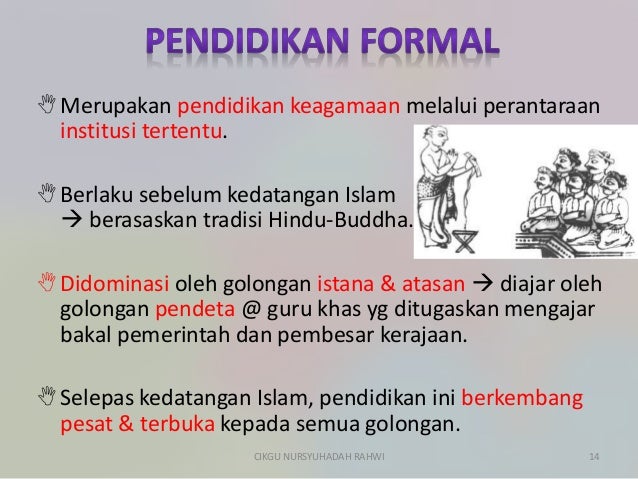 PENDIDIKAN FORMAL

Merupakan pendidikan keagamaan melalui perantaraan institusi tertentu.

Berlaku sebelum kedatangan Islam → berasaskan tradisi Hindu-Buddha.

Didominasi oleh golongan istana & atasan → diajar oleh golongan pendeta @ guru khas yg ditugaskan mengajar bakal pemerintah dan pembesar kerajaan.

Selepas kedatangan Islam, pendidikan ini berkembang pesat & terbuka kepada semua golongan.

CIKGU NURSYUHADAH RAHWI

14